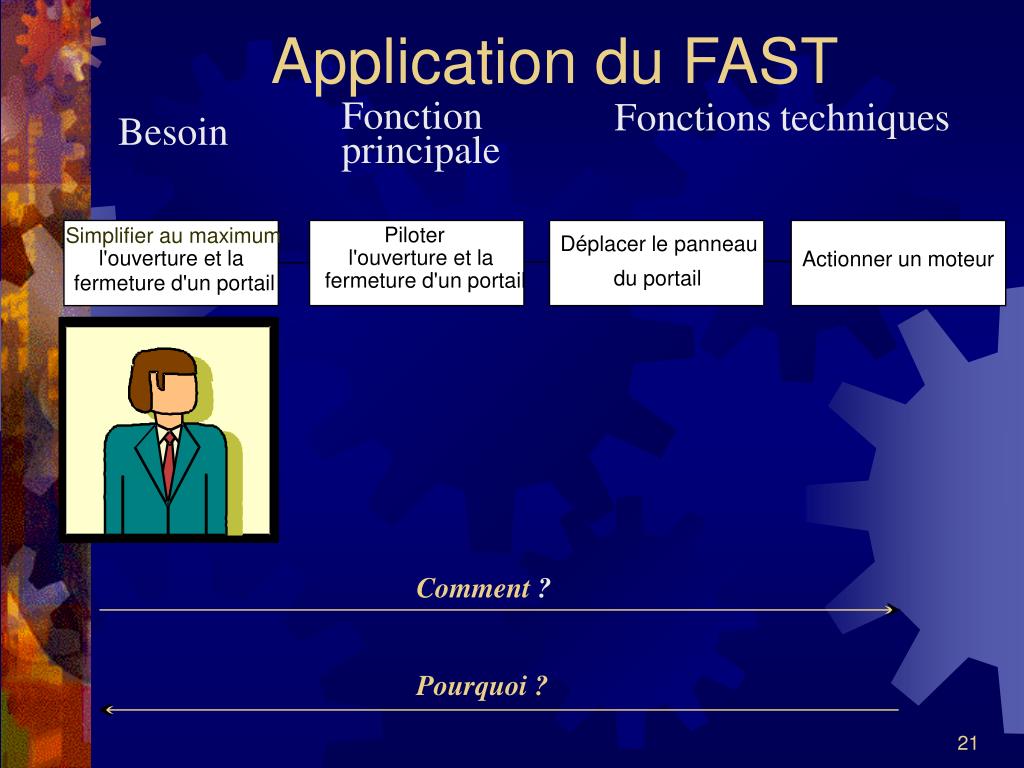 Application du FAST

Besoin

Fonction principale

Fonctions techniques

Simplifier au maximum l'ouverture et la fermeture d'un portail

Piloter l'ouverture et la fermeture d'un portail

Déplacer le panneau du portail

Actionner un moteur

Comment ?

Pourquoi ?

21